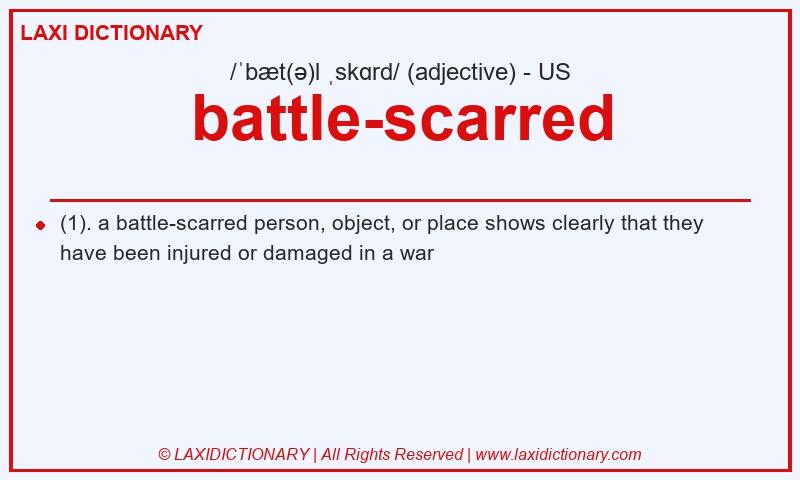 LAXI DICTIONARY

/ˈbæt(ə)l ˌskɑrd/ (adjective) - US

battle-scarred

(1). a battle-scarred person, object, or place shows clearly that they have been injured or damaged in a war

© LAXIDICTIONARY | All Rights Reserved | www.laxidictionary.com